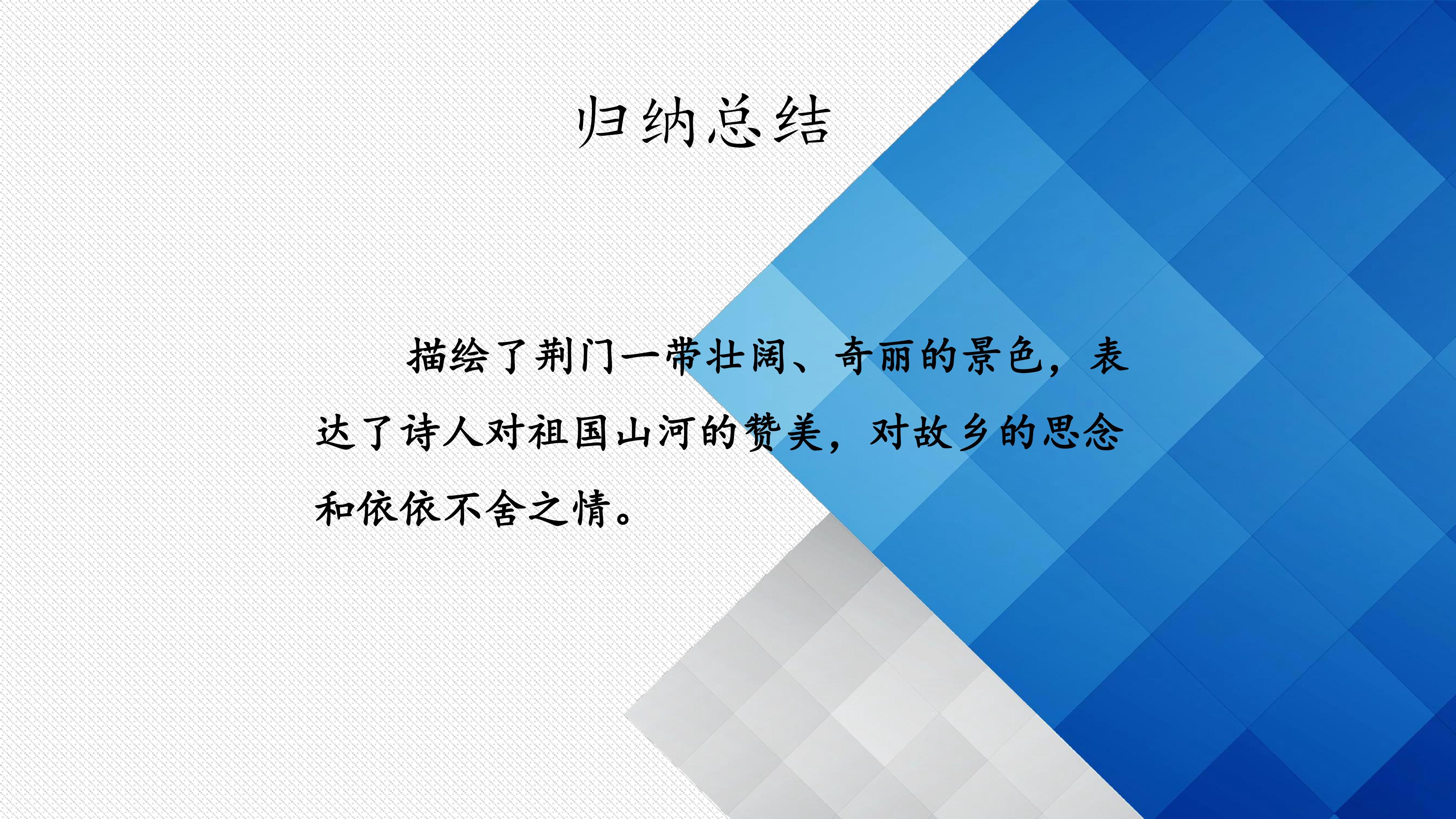 归纳总结

描绘了荆门一带壮阔、奇丽的景色，表达了诗人对祖国山河的赞美，对故乡的思念和依依不舍之情。